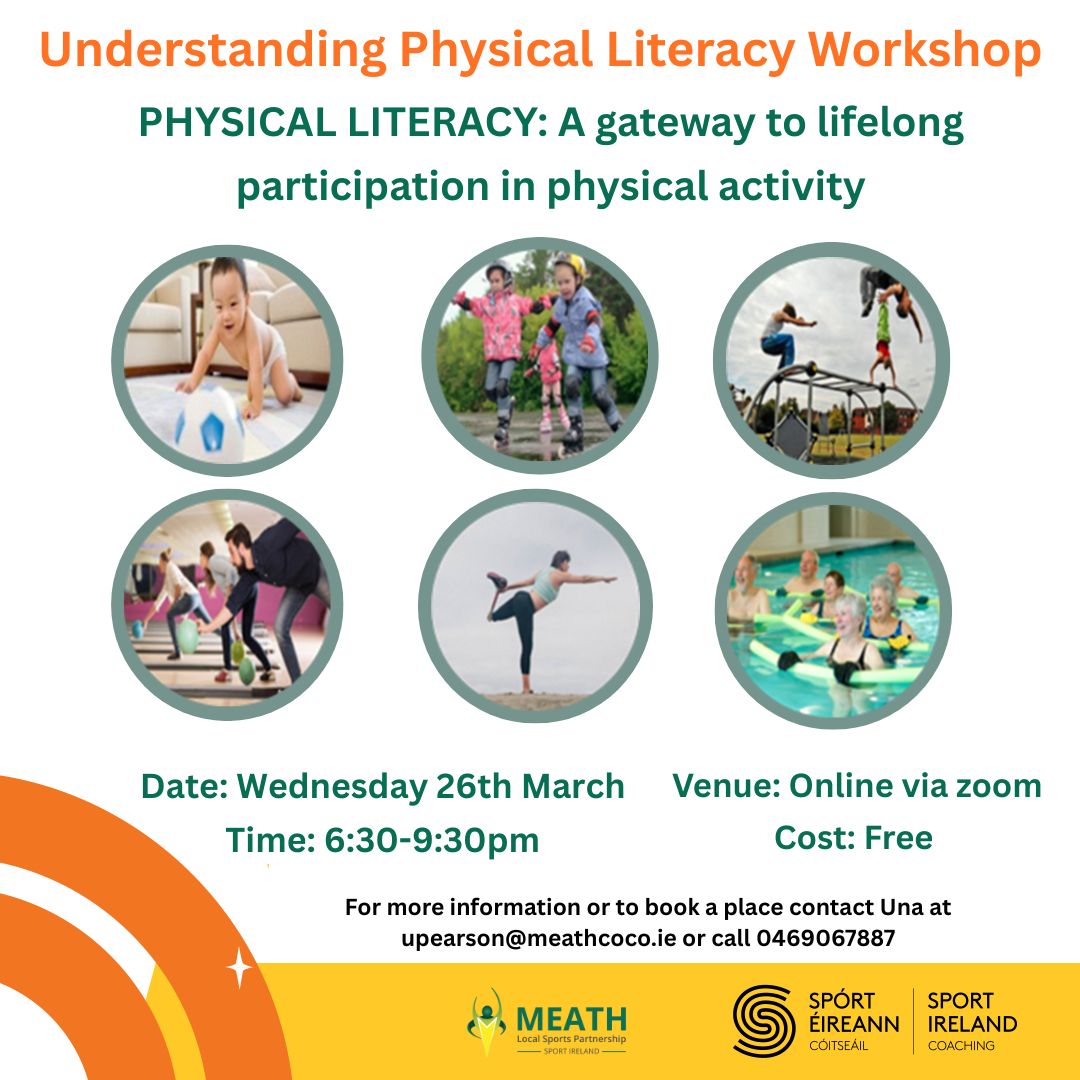 Understanding Physical Literacy Workshop

PHYSICAL LITERACY: A gateway to lifelong participation in physical activity

Date: Wednesday 26th March
Time: 6:30-9:30pm

Venue: Online via zoom
Cost: Free

For more information or to book a place contact Una at upearson@meathcoco.ie or call 0469067887

MEATH
Local Sports Partnership
SPORT IRELAND

SPÓRT ÉIREANN
CÓITSEÁIL

SPORT IRELAND
COACHING